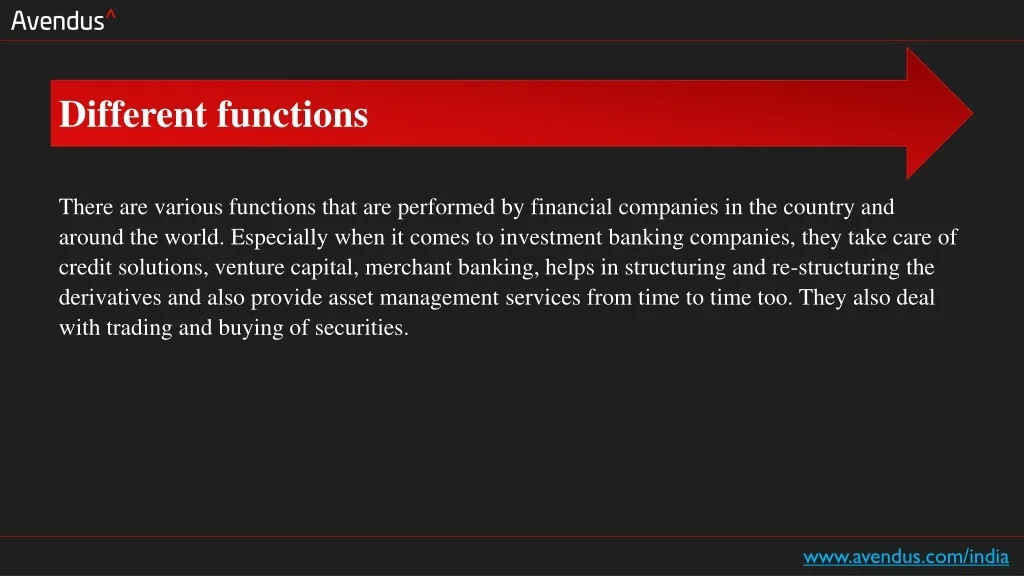 Avendus^

Different functions

There are various functions that are performed by financial companies in the country and around the world. Especially when it comes to investment banking companies, they take care of credit solutions, venture capital, merchant banking, helps in structuring and re-structuring the derivatives and also provide asset management services from time to time too. They also deal with trading and buying of securities.

www.avendus.com/india